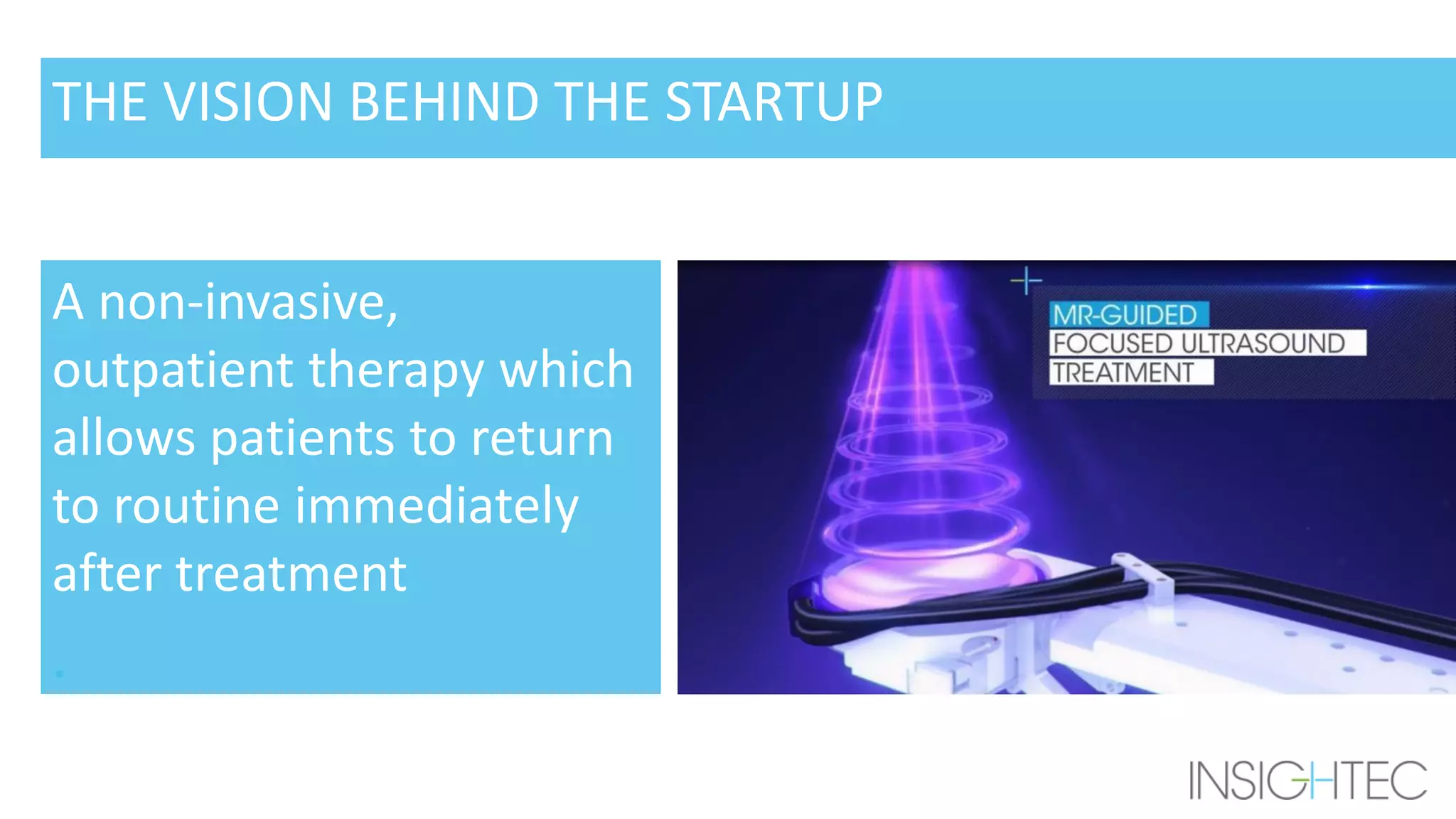 THE VISION BEHIND THE STARTUP

A non-invasive, outpatient therapy which allows patients to return to routine immediately after treatment

MR-GUIDED
FOCUSED ULTRASOUND
TREATMENT

INSIGHTEC